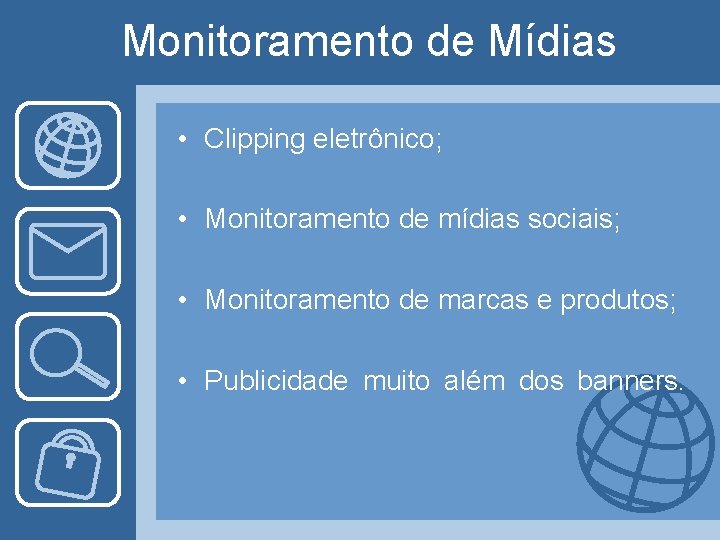 Monitoramento de Mídias

• Clipping eletrônico;

• Monitoramento de mídias sociais;

• Monitoramento de marcas e produtos;

• Publicidade muito além dos banners.